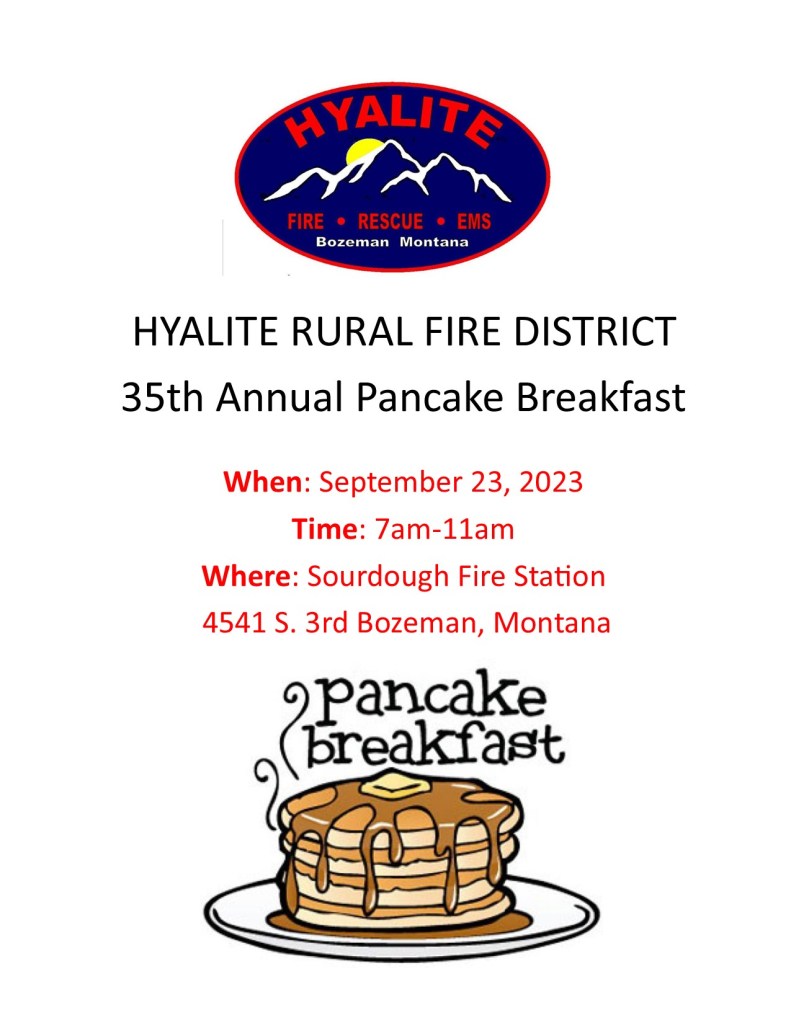 HYALITE
FIRE • RESCUE • EMS
Bozeman Montana

HYALITE RURAL FIRE DISTRICT
35th Annual Pancake Breakfast

When: September 23, 2023
Time: 7am-11am
Where: Sourdough Fire Station
4541 S. 3rd Bozeman, Montana

pancake
breakfast